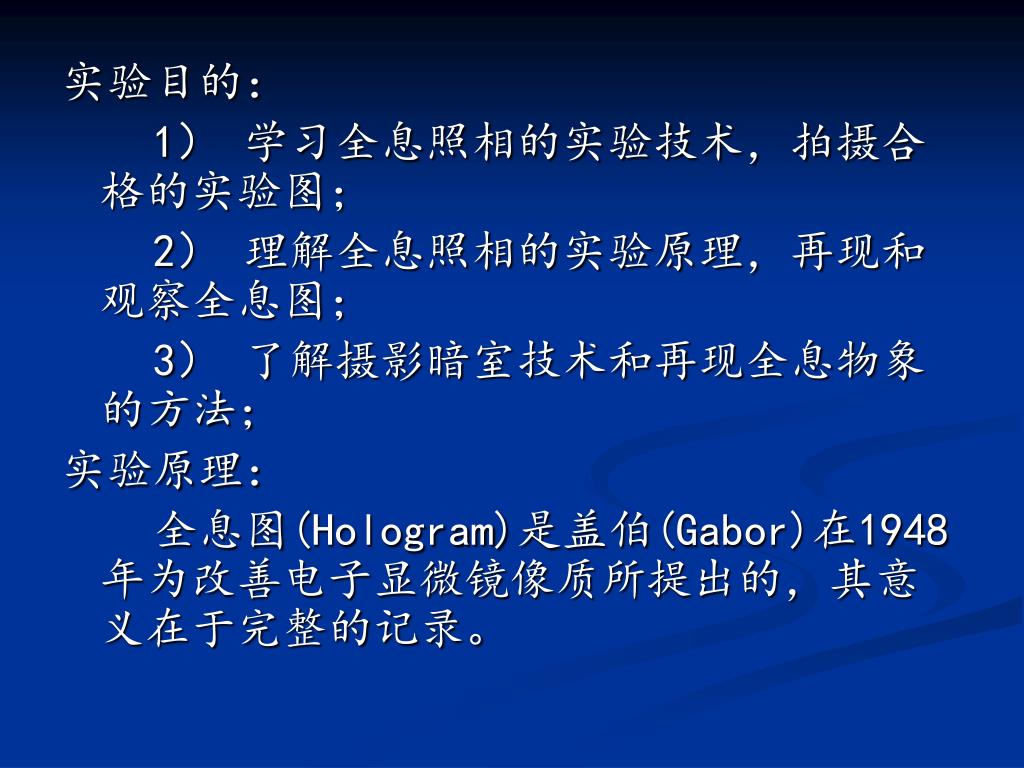 实验目的：

1） 学习全息照相的实验技术，拍摄合格的实验图；

2） 理解全息照相的实验原理，再现和观察全息图；

3） 了解摄影暗室技术和再现全息物象的方法；

实验原理：

全息图(Hologram)是盖伯(Gabor)在1948年为改善电子显微镜像质所提出的，其意义在于完整的记录。